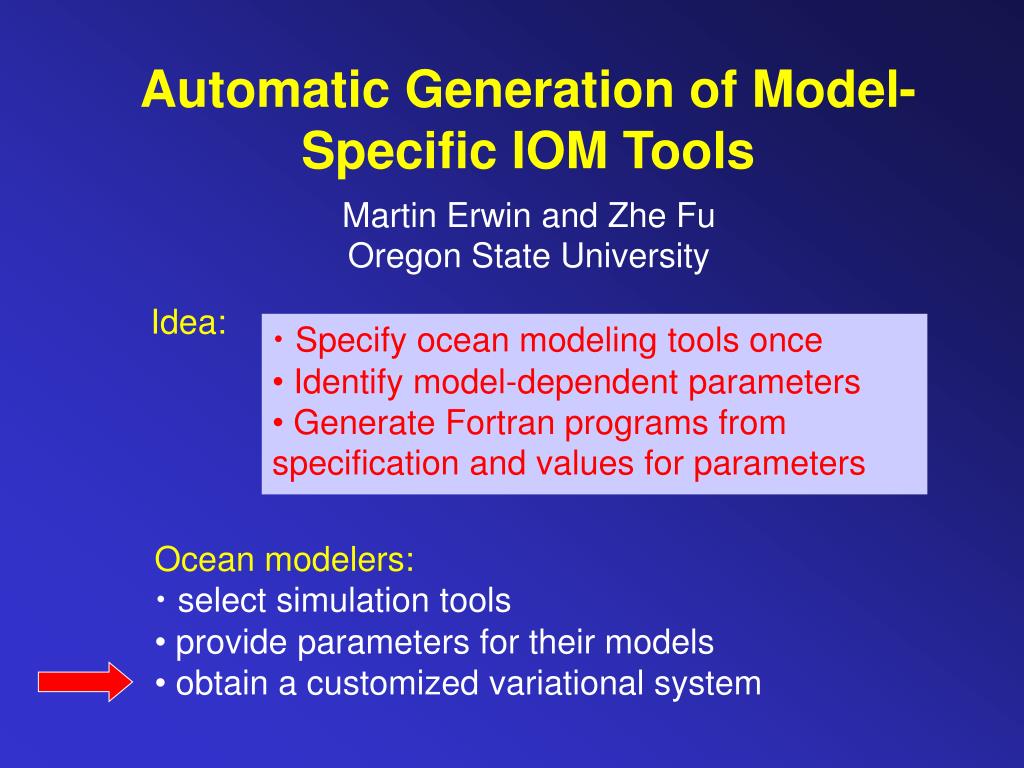 Automatic Generation of Model-Specific IOM Tools

Martin Erwin and Zhe Fu
Oregon State University

Idea:

• Specify ocean modeling tools once
• Identify model-dependent parameters
• Generate Fortran programs from specification and values for parameters

Ocean modelers:
• select simulation tools
• provide parameters for their models
• obtain a customized variational system